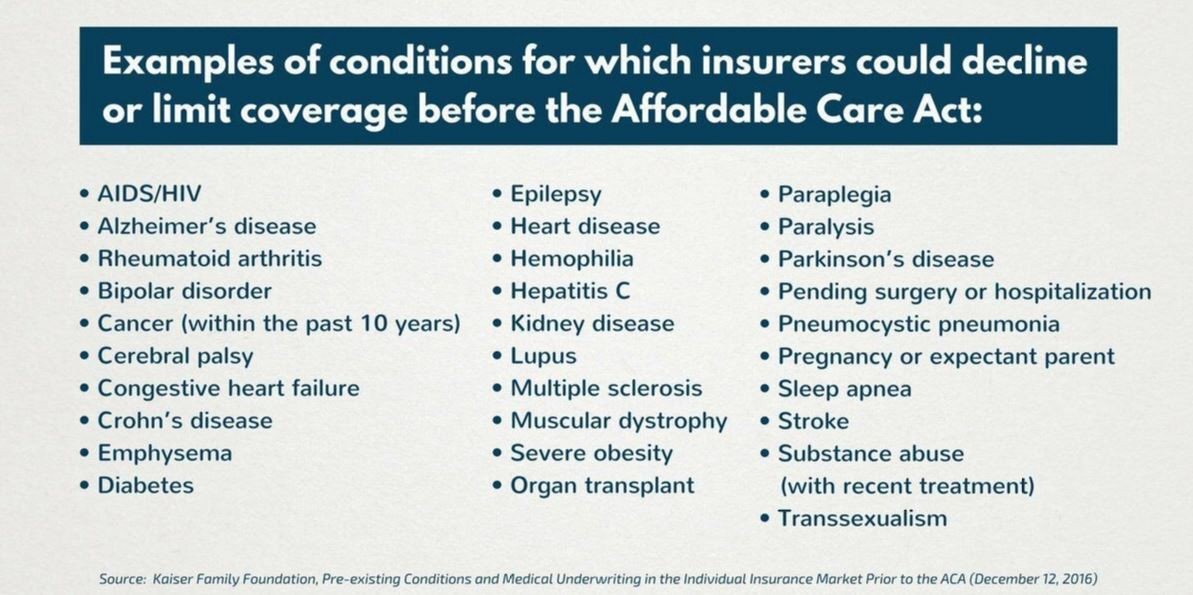 Examples of conditions for which insurers could decline or limit coverage before the Affordable Care Act:

• AIDS/HIV
• Alzheimer's disease
• Rheumatoid arthritis
• Bipolar disorder
• Cancer (within the past 10 years)
• Cerebral palsy
• Congestive heart failure
• Crohn's disease
• Emphysema
• Diabetes

• Epilepsy
• Heart disease
• Hemophilia
• Hepatitis C
• Kidney disease
• Lupus
• Multiple sclerosis
• Muscular dystrophy
• Severe obesity
• Organ transplant

• Paraplegia
• Paralysis
• Parkinson's disease
• Pending surgery or hospitalization
• Pneumocystic pneumonia
• Pregnancy or expectant parent
• Sleep apnea
• Stroke
• Substance abuse (with recent treatment)
• Transsexualism

Source: Kaiser Family Foundation, Pre-existing Conditions and Medical Underwriting in the Individual Insurance Market Prior to the ACA (December 12, 2016)